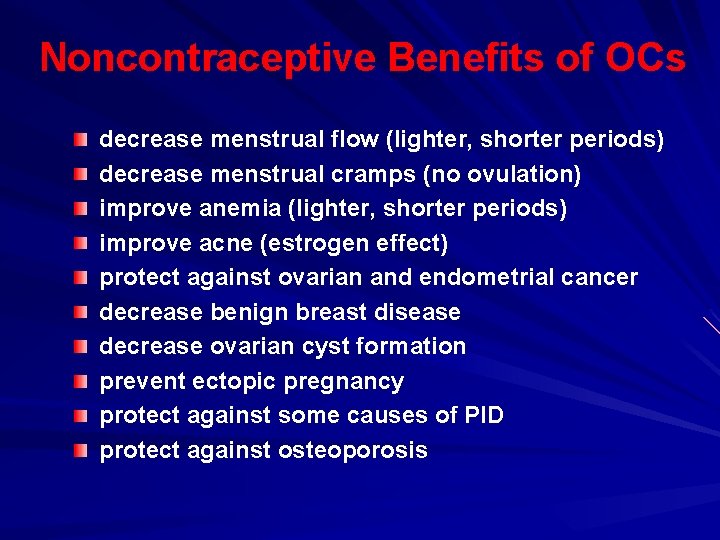 Noncontraceptive Benefits of OCs

- decrease menstrual flow (lighter, shorter periods)
- decrease menstrual cramps (no ovulation)
- improve anemia (lighter, shorter periods)
- improve acne (estrogen effect)
- protect against ovarian and endometrial cancer
- decrease benign breast disease
- decrease ovarian cyst formation
- prevent ectopic pregnancy
- protect against some causes of PID
- protect against osteoporosis